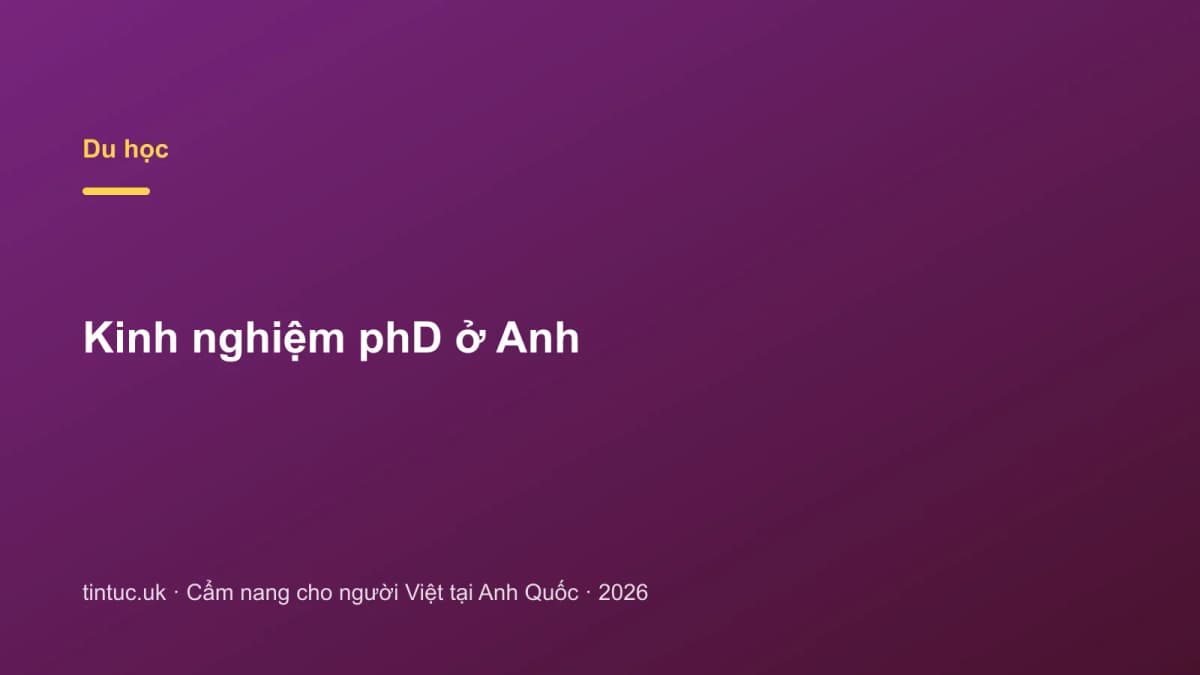 Du học

Kinh nghiệm phD ở Anh

tintuc.uk · Cẩm nang cho người Việt tại Anh Quốc · 2026